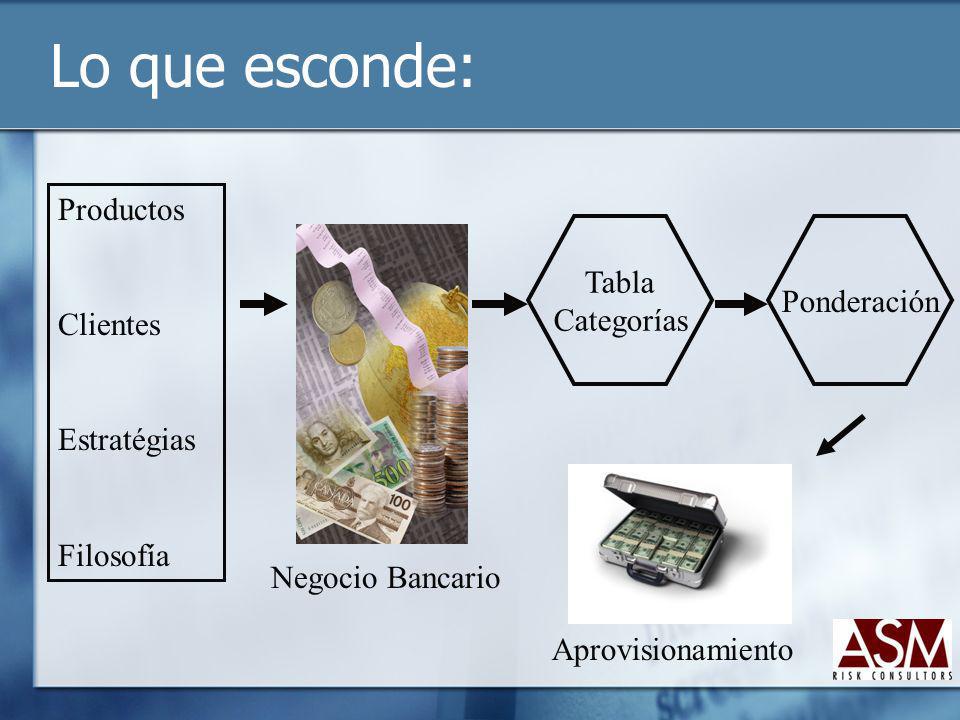 Lo que esconde:

Productos

Clientes

Estratégias

Filosofía

Negocio Bancario

Tabla Categorías

Ponderación

Aprovisionamiento

ASM
RISK CONSULTORS